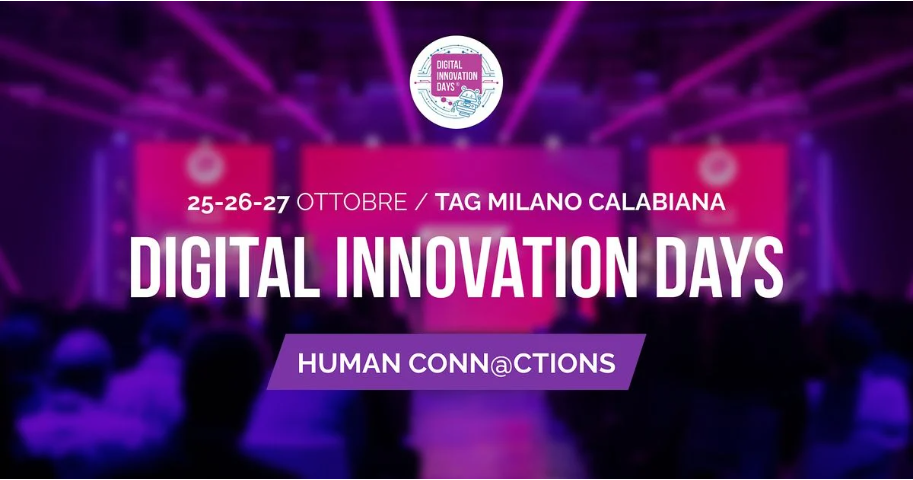 DIGITAL INNOVATION DAYS

25-26-27 OTTOBRE / TAG MILANO CALABIANA

DIGITAL INNOVATION DAYS

HUMAN CONN@CTIONS